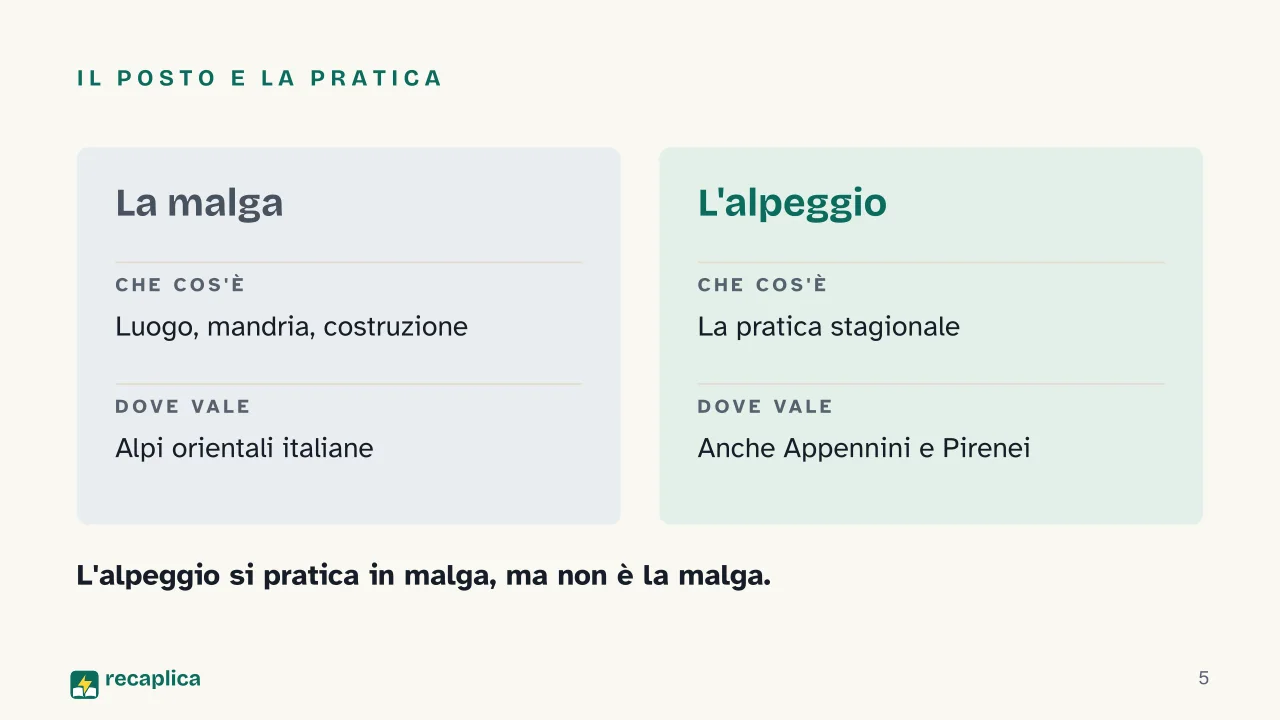 IL POSTO E LA PRATICA

La malga

CHE COS'È

Luogo, mandria, costruzione

DOVE VALE

Alpi orientali italiane

L'alpeggio

CHE COS'È

La pratica stagionale

DOVE VALE

Anche Appennini e Pirenei

L'alpeggio si pratica in malga, ma non è la malga.

recaplica

5